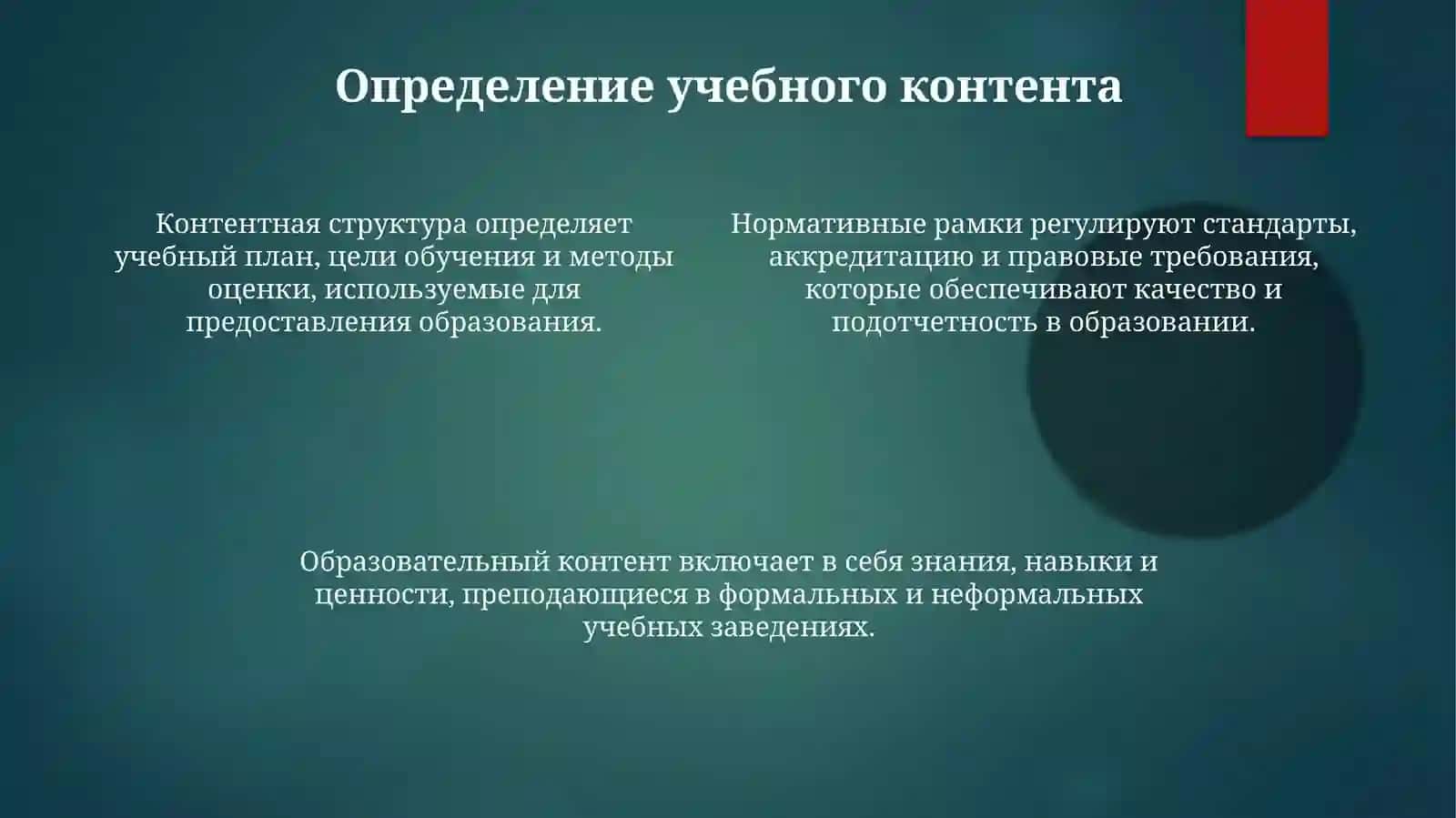 Определение учебного контента

Контентная структура определяет учебный план, цели обучения и методы оценки, используемые для предоставления образования.

Нормативные рамки регулируют стандарты, аккредитацию и правовые требования, которые обеспечивают качество и подотчетность в образовании.

Образовательный контент включает в себя знания, навыки и ценности, преподающиеся в формальных и неформальных учебных заведениях.